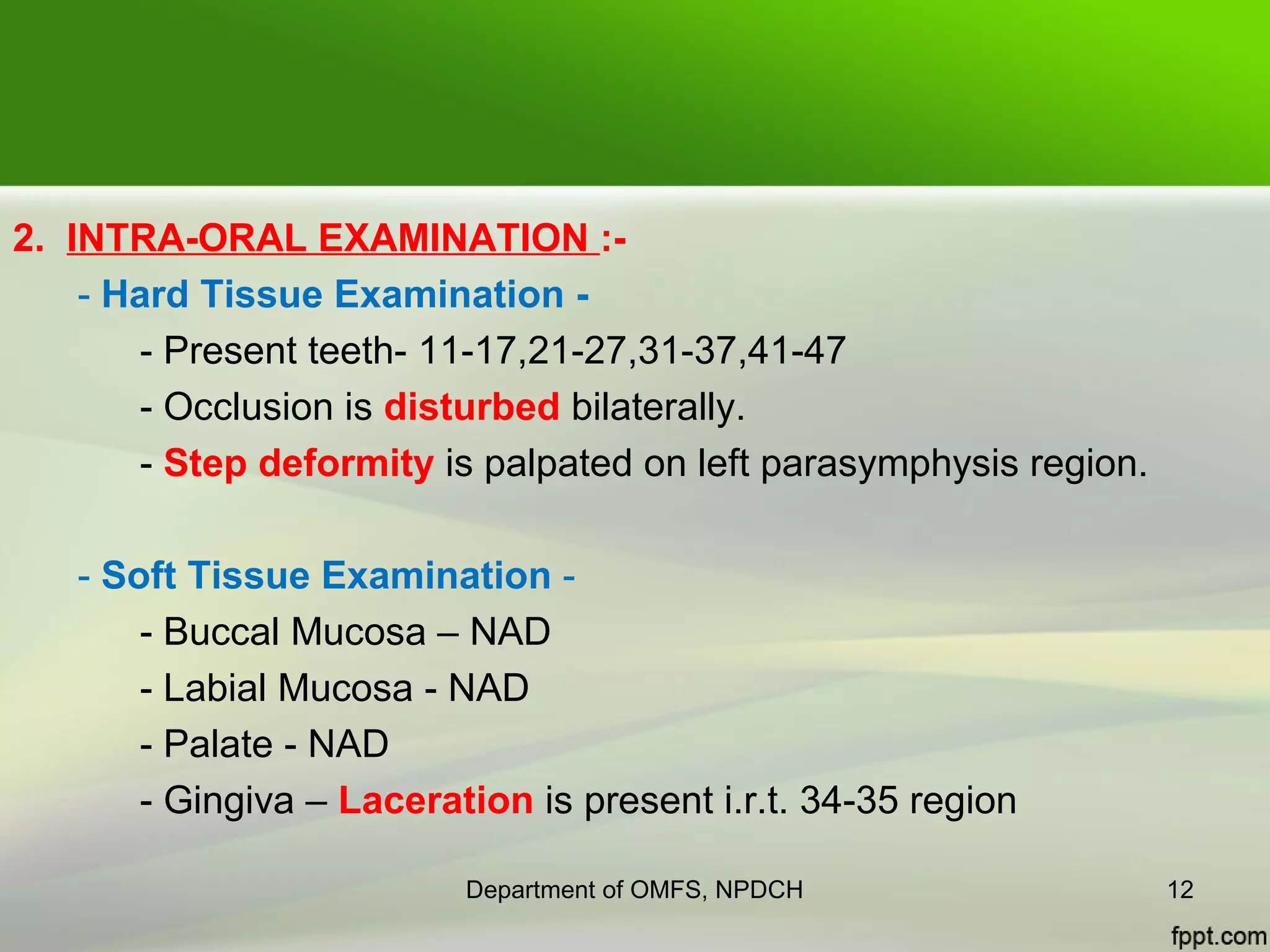 2. INTRA-ORAL EXAMINATION :-

- Hard Tissue Examination -

- Present teeth- 11-17,21-27,31-37,41-47

- Occlusion is disturbed bilaterally.

- Step deformity is palpated on left parasymphysis region.

- Soft Tissue Examination -

- Buccal Mucosa – NAD

- Labial Mucosa - NAD

- Palate - NAD

- Gingiva – Laceration is present i.r.t. 34-35 region

Department of OMFS, NPDCH

12

fppt.com